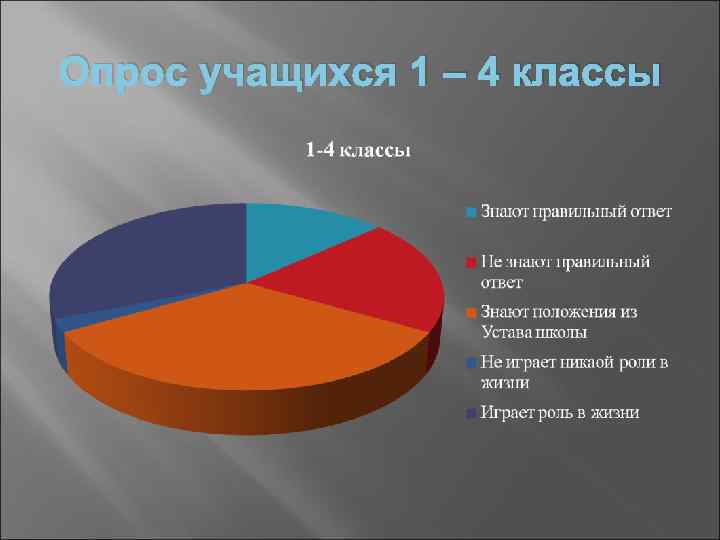 Опрос учащихся 1 – 4 классы

1-4 классы

Знают правильный ответ

Не знают правильный ответ

Знают положения из Устава школы

Не играет никаой роли в жизни

Играет роль в жизни